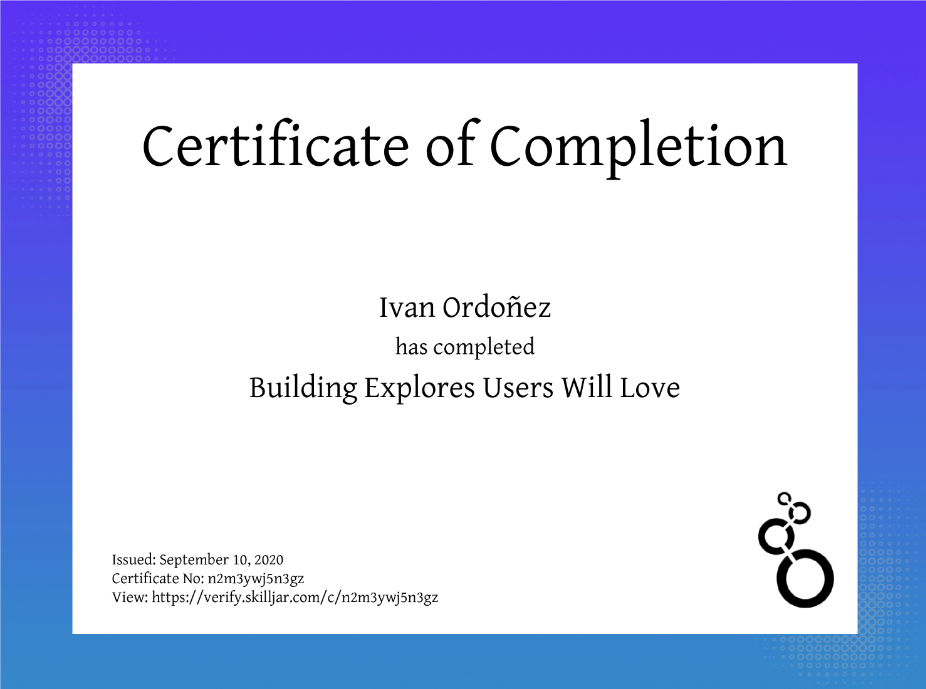 Certificate of Completion

Ivan Ordoñez

has completed

Building Explores Users Will Love

Issued: September 10, 2020
Certificate No: n2m3ywj5n3gz
View: https://verify.skilljar.com/c/n2m3ywj5n3gz